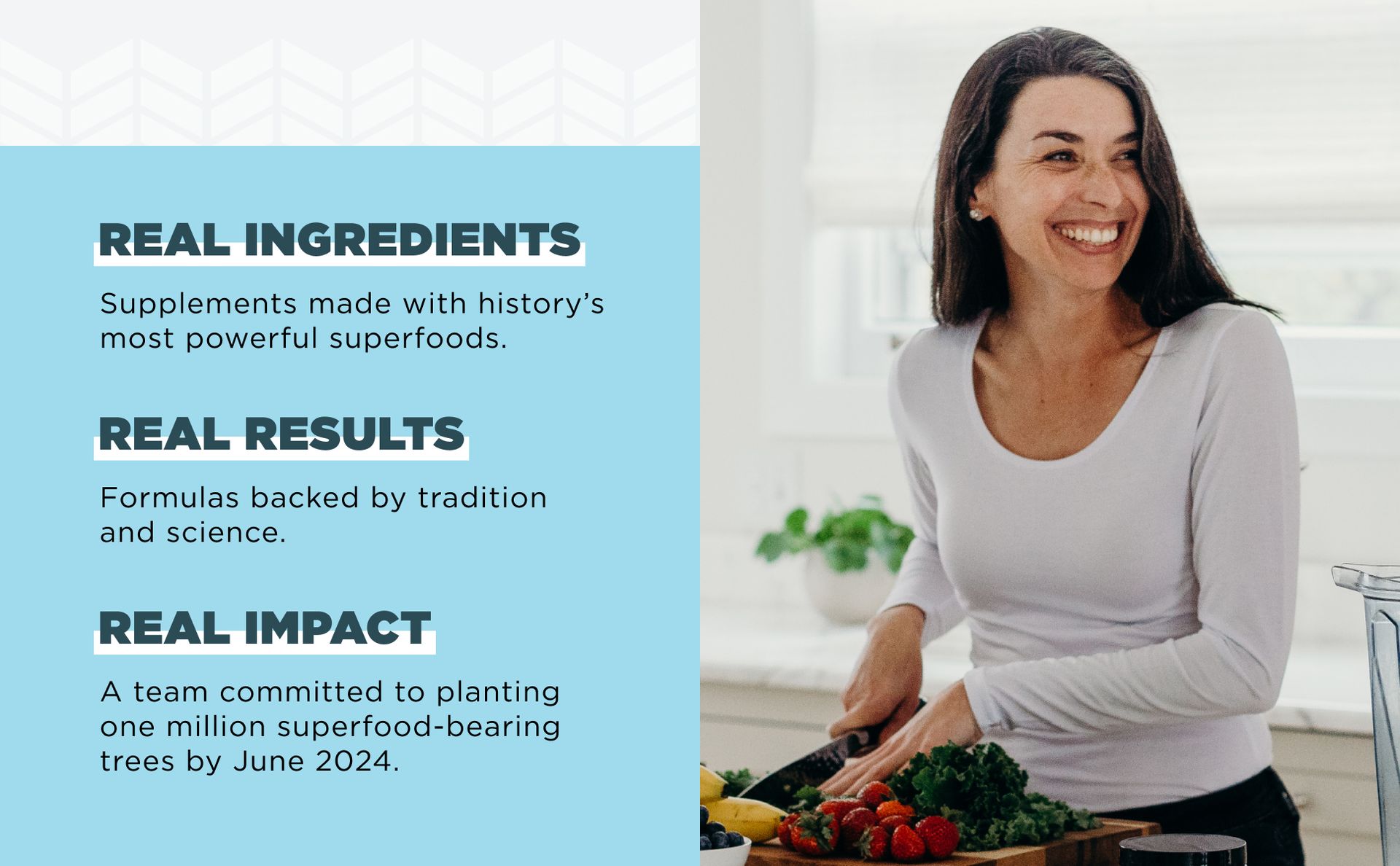 REAL INGREDIENTS

Supplements made with history's most powerful superfoods.

REAL RESULTS

Formulas backed by tradition and science.

REAL IMPACT

A team committed to planting one million superfood-bearing trees by June 2024.